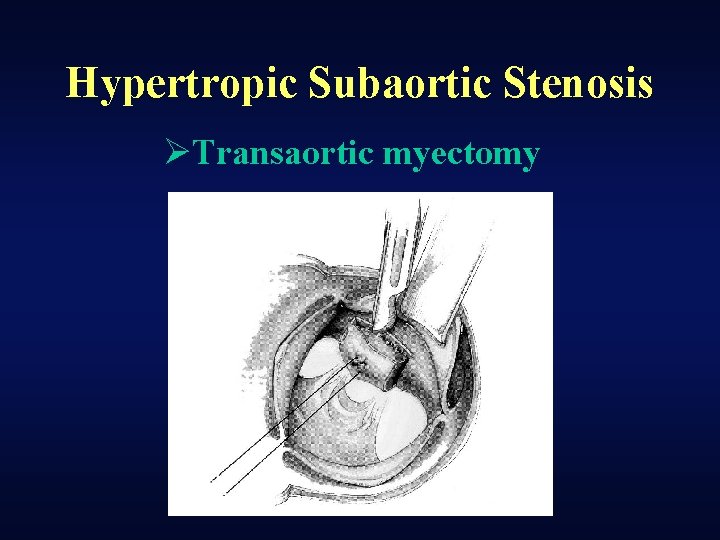 Hypertropic Subaortic Stenosis

➢Transaortic myectomy